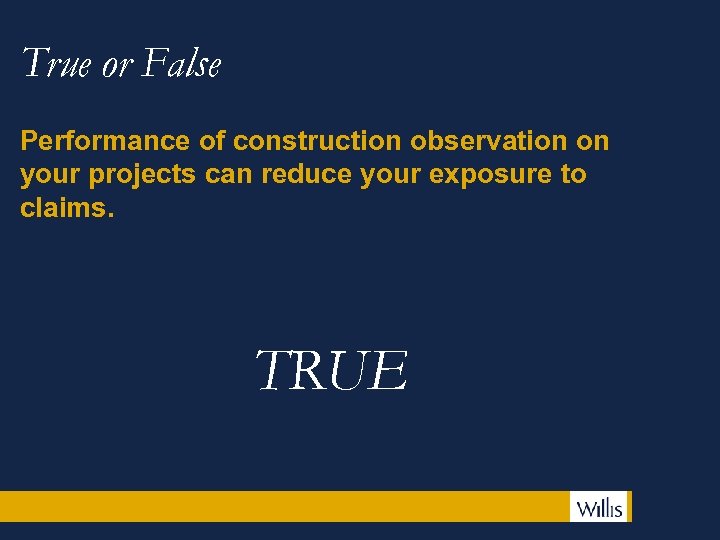 True or False

Performance of construction observation on your projects can reduce your exposure to claims.

TRUE

Willis